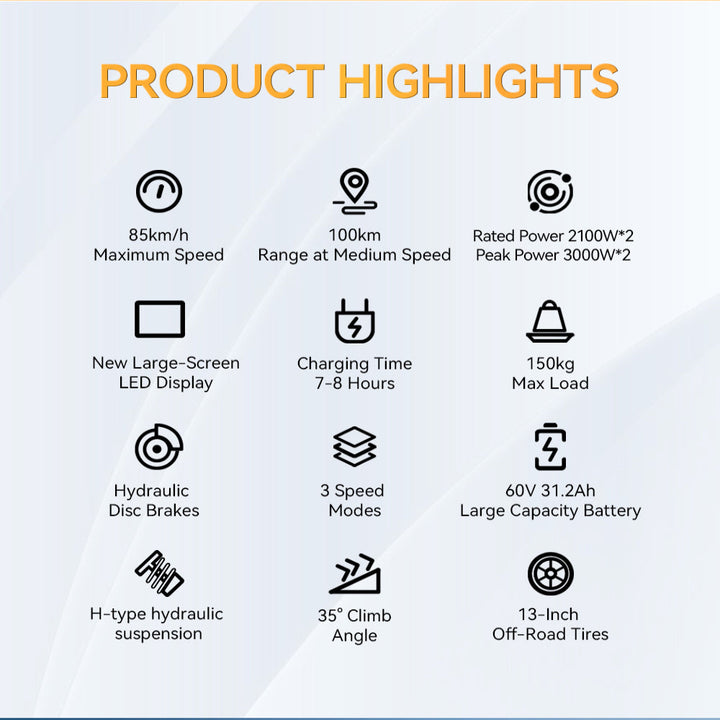 PRODUCT HIGHLIGHTS

85km/h
Maximum Speed

100km
Range at Medium Speed

Rated Power 2100W*2
Peak Power 3000W*2

New Large-Screen
LED Display

Charging Time
7-8 Hours

150kg
Max Load

Hydraulic
Disc Brakes

3 Speed
Modes

60V 31.2Ah
Large Capacity Battery

H-type hydraulic
suspension

35° Climb
Angle

13-Inch
Off-Road Tires